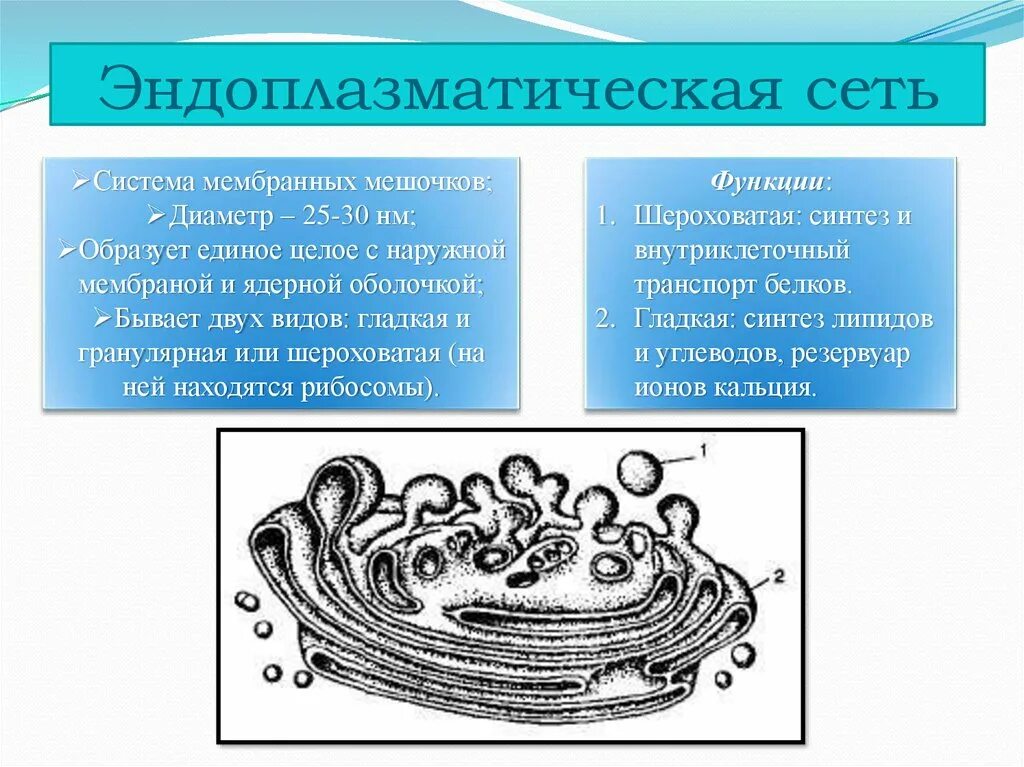 Эндоплазматическая сеть

➢Система мембранных мешочков;
➢Диаметр – 25-30 нм;
➢Образует единое целое с наружной мембраной и ядерной оболочкой;
➢Бывает двух видов: гладкая и гранулярная или шероховатая (на ней находятся рибосомы).

Функции:
1. Шероховатая: синтез и внутриклеточный транспорт белков.
2. Гладкая: синтез липидов и углеводов, резервуар ионов кальция.

1
2